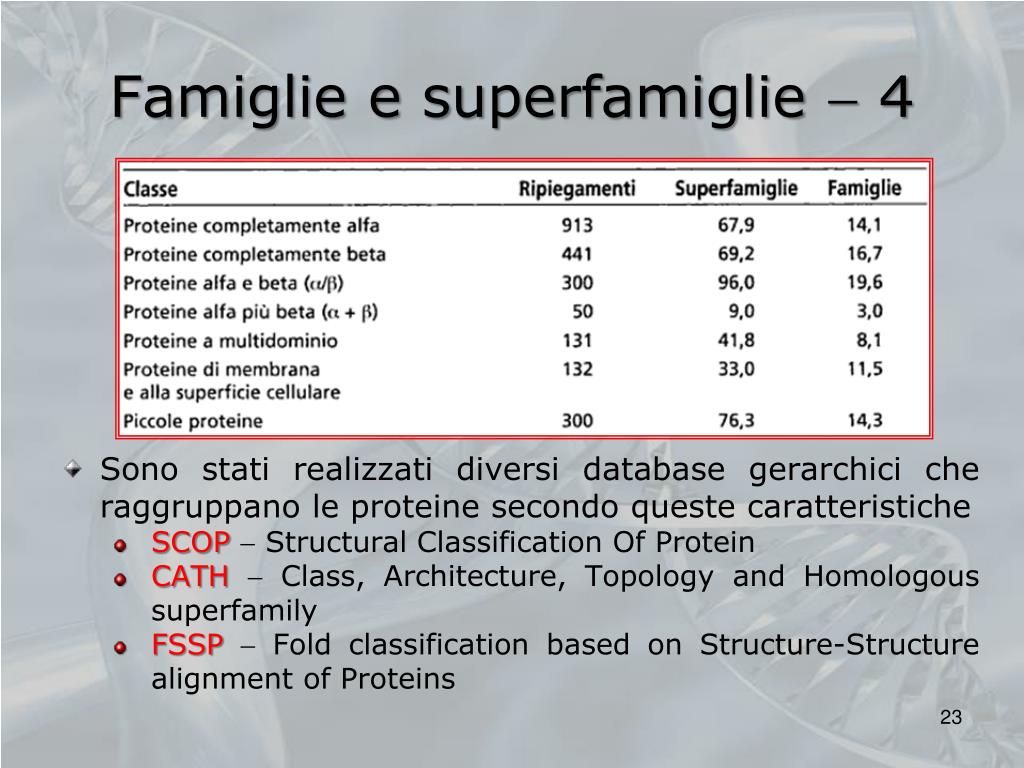 Famiglie e superfamiglie – 4

| Classe | Ripiegamenti | Superfamiglie | Famiglie |
|---|---|---|---|
| Proteine completamente alfa | 913 | 67,9 | 14,1 |
| Proteine completamente beta | 441 | 69,2 | 16,7 |
| Proteine alfa e beta ($\alpha/\beta$) | 300 | 96,0 | 19,6 |
| Proteine alfa più beta ($\alpha + \beta$) | 50 | 9,0 | 3,0 |
| Proteine a multidominio | 131 | 41,8 | 8,1 |
| Proteine di membrana e alla superficie cellulare | 132 | 33,0 | 11,5 |
| Piccole proteine | 300 | 76,3 | 14,3 |

Sono stati realizzati diversi database gerarchici che raggruppano le proteine secondo queste caratteristiche
SCOP – Structural Classification Of Protein
CATH – Class, Architecture, Topology and Homologous superfamily
FSSP – Fold classification based on Structure-Structure alignment of Proteins

23